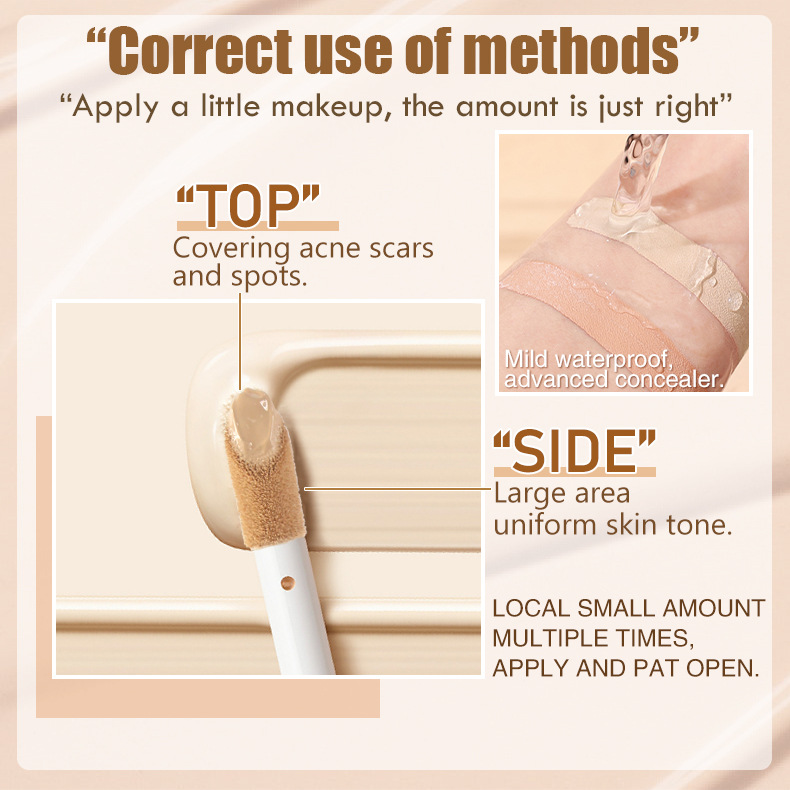 “Correct use of methods”

“Apply a little makeup, the amount is just right”

“TOP”
Covering acne scars and spots.

Mild waterproof, advanced concealer.

“SIDE”
Large area uniform skin tone.

LOCAL SMALL AMOUNT MULTIPLE TIMES, APPLY AND PAT OPEN.